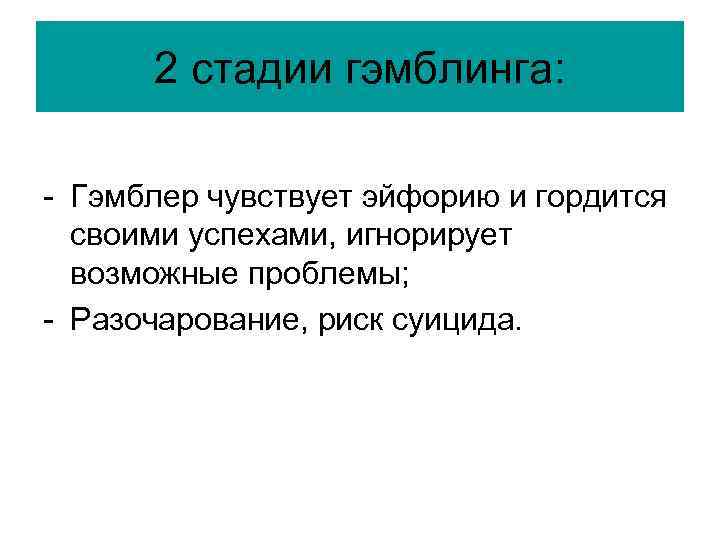 2 стадии гэмблинга:

- Гэмблер чувствует эйфорию и гордится своими успехами, игнорирует возможные проблемы;
- Разочарование, риск суицида.